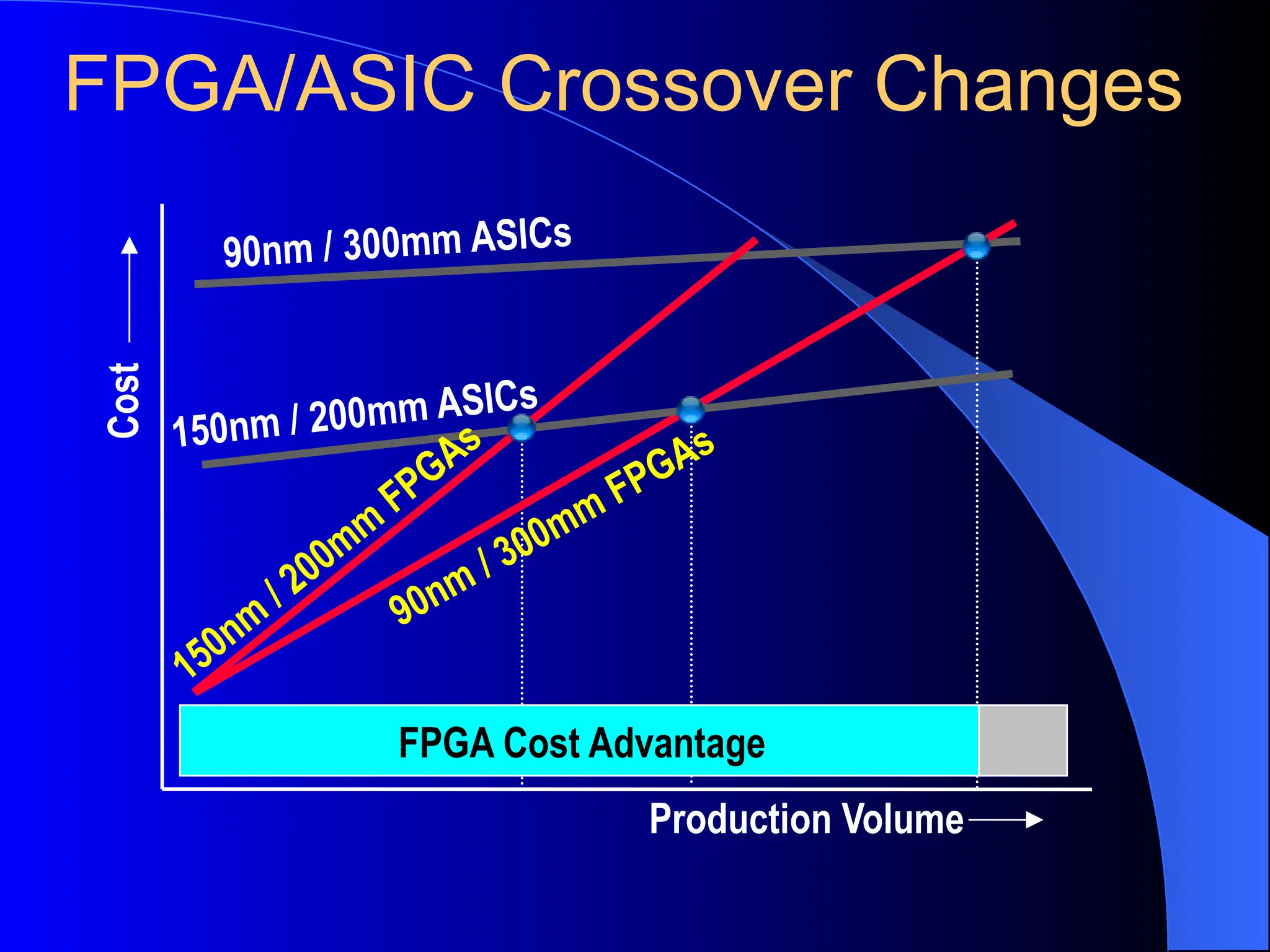 FPGA/ASIC Crossover Changes

Cost

90nm / 300mm ASICs

150nm / 200mm ASICs

150nm / 200mm FPGAs

90nm / 300mm FPGAs

FPGA Cost Advantage

Production Volume